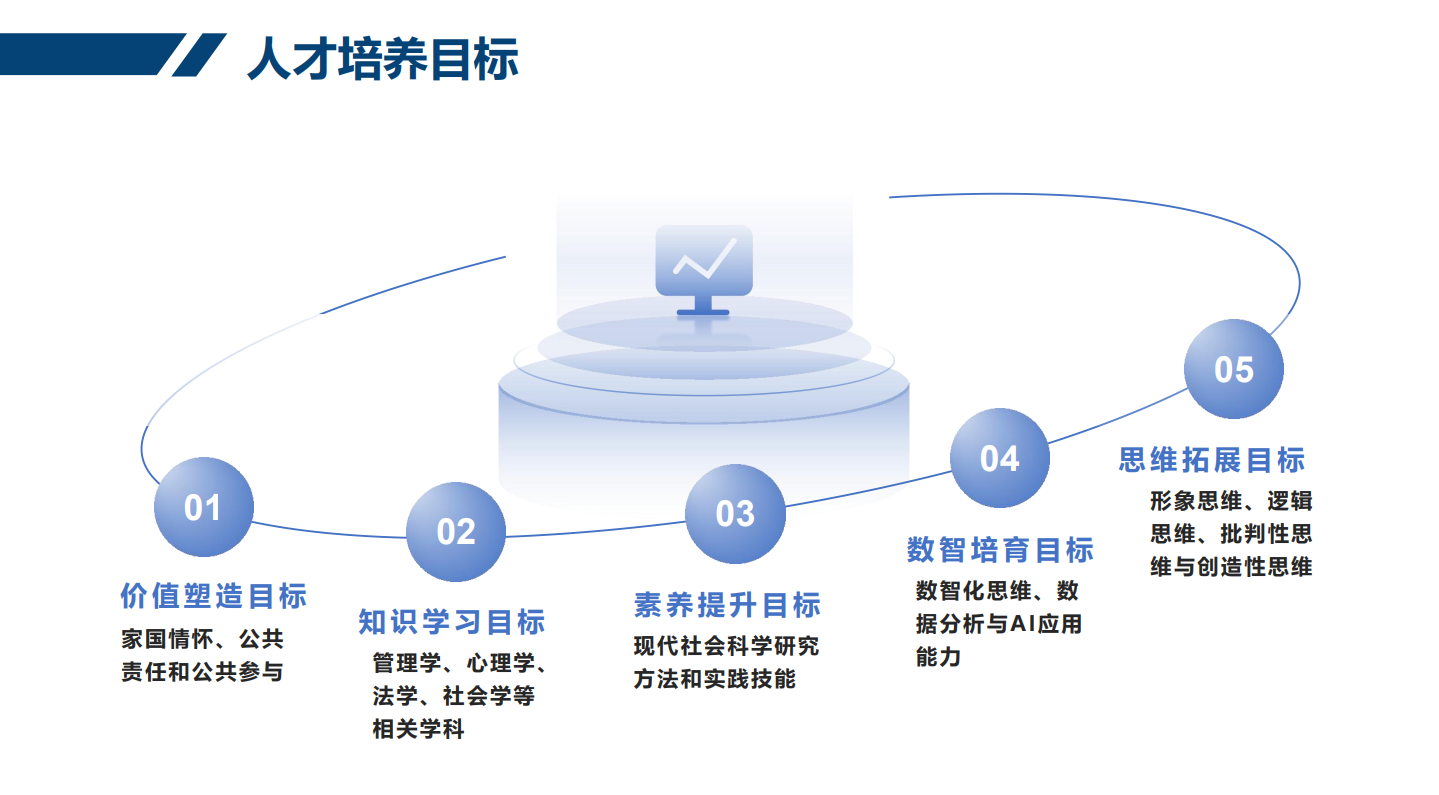 人才培养目标

01

价值塑造目标

家国情怀、公共责任和公共参与

02

知识学习目标

管理学、心理学、法学、社会学等相关学科

03

素养提升目标

现代社会科学研究方法和实践技能

04

数智培育目标

数智化思维、数据分析与AI应用能力

05

思维拓展目标

形象思维、逻辑思维、批判性思维与创造性思维